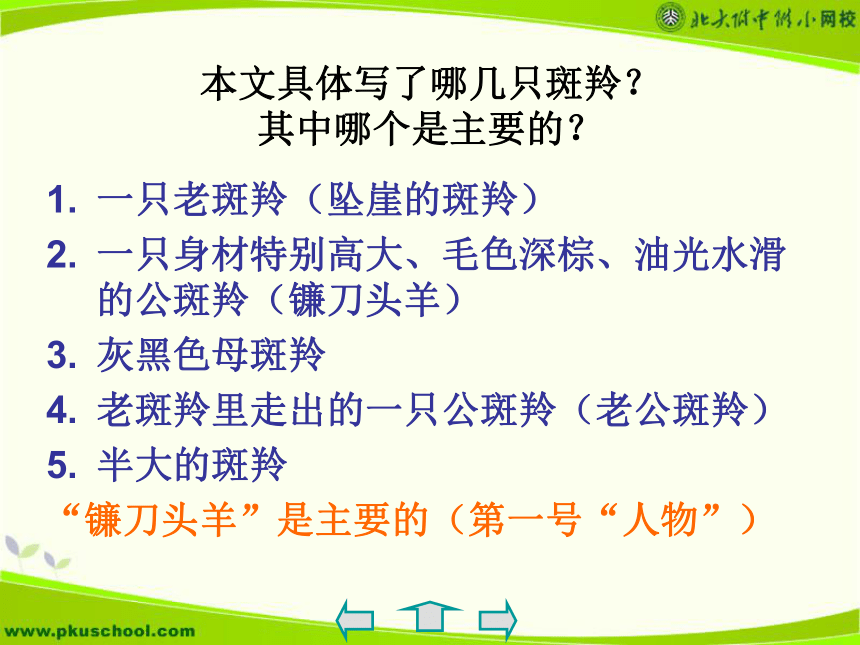 北大附中附小网校

本文具体写了哪几只斑羚？
其中哪个是主要的？

1. 一只老斑羚（坠崖的斑羚）
2. 一只身材特别高大、毛色深棕、油光水滑的公斑羚（镰刀头羊）
3. 灰黑色母斑羚
4. 老斑羚里走出的一只公斑羚（老公斑羚）
5. 半大的斑羚

“镰刀头羊”是主要的（第一号“人物”）

www.pkuschool.com